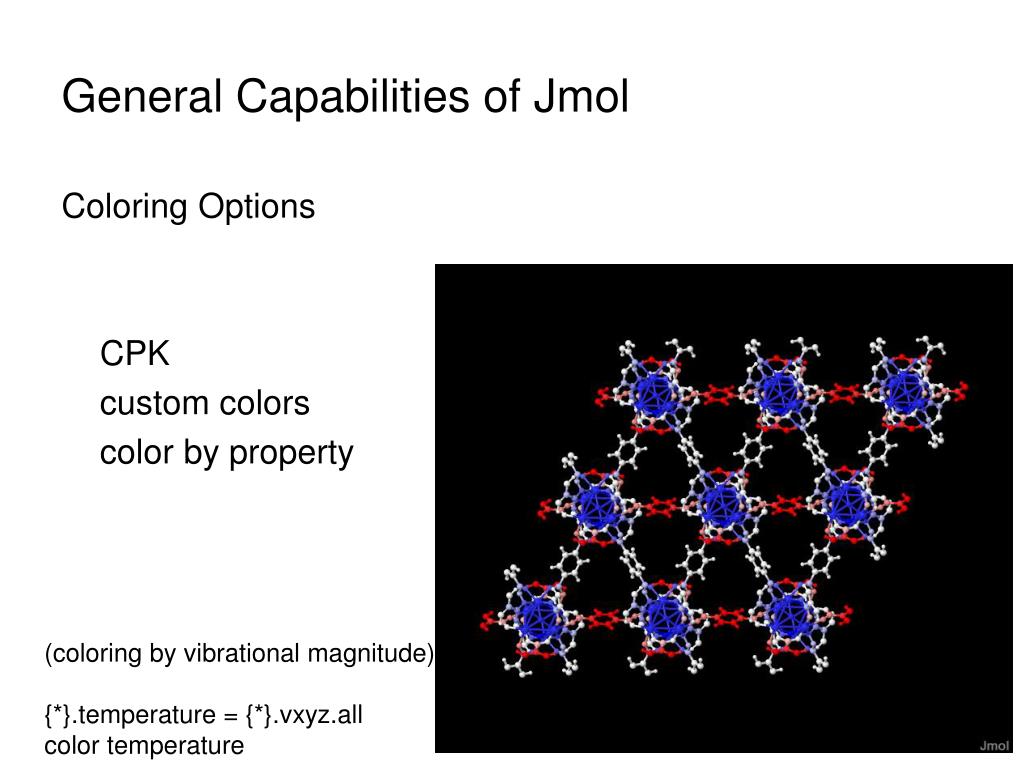 General Capabilities of Jmol

Coloring Options

CPK
custom colors
color by property

(coloring by vibrational magnitude)

{*}.temperature = {*}.vxyz.all
color temperature

Jmol